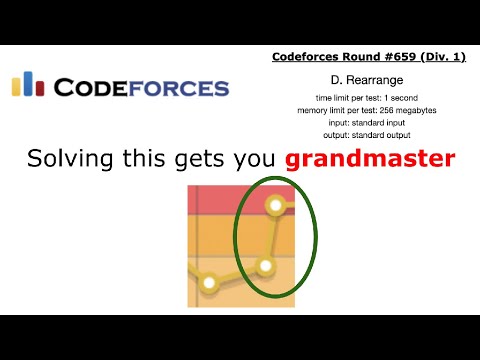 Codeforces Round #659 (Div. 1)

CODEFORCES

D. Rearrange

time limit per test: 1 second
memory limit per test: 256 megabytes
input: standard input
output: standard output

Solving this gets you grandmaster